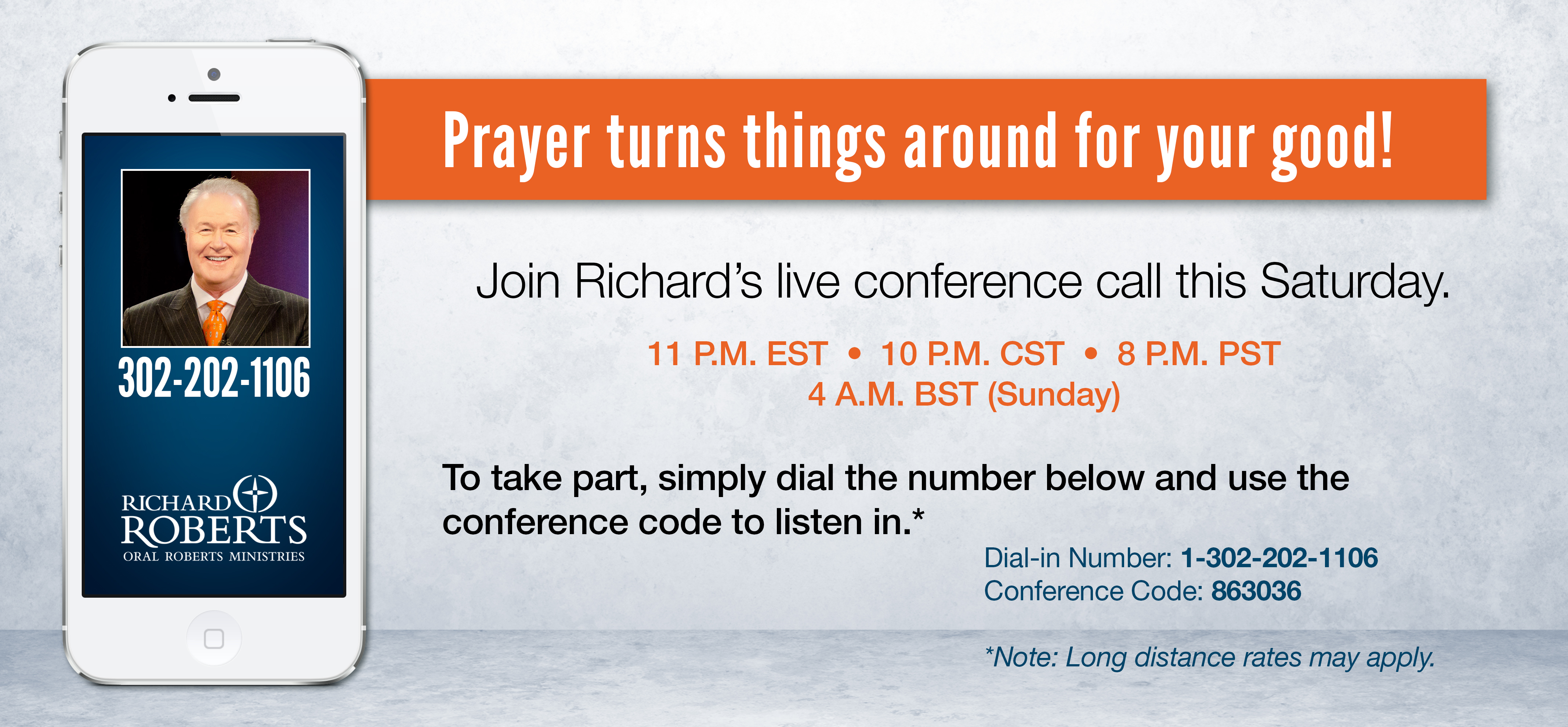 302-202-1106

RICHARD ROBERTS
ORAL ROBERTS MINISTRIES

Prayer turns things around for your good!

Join Richard's live conference call this Saturday.

11 P.M. EST • 10 P.M. CST • 8 P.M. PST
4 A.M. BST (Sunday)

To take part, simply dial the number below and use the conference code to listen in.*

Dial-in Number: 1-302-202-1106
Conference Code: 863036

*Note: Long distance rates may apply.